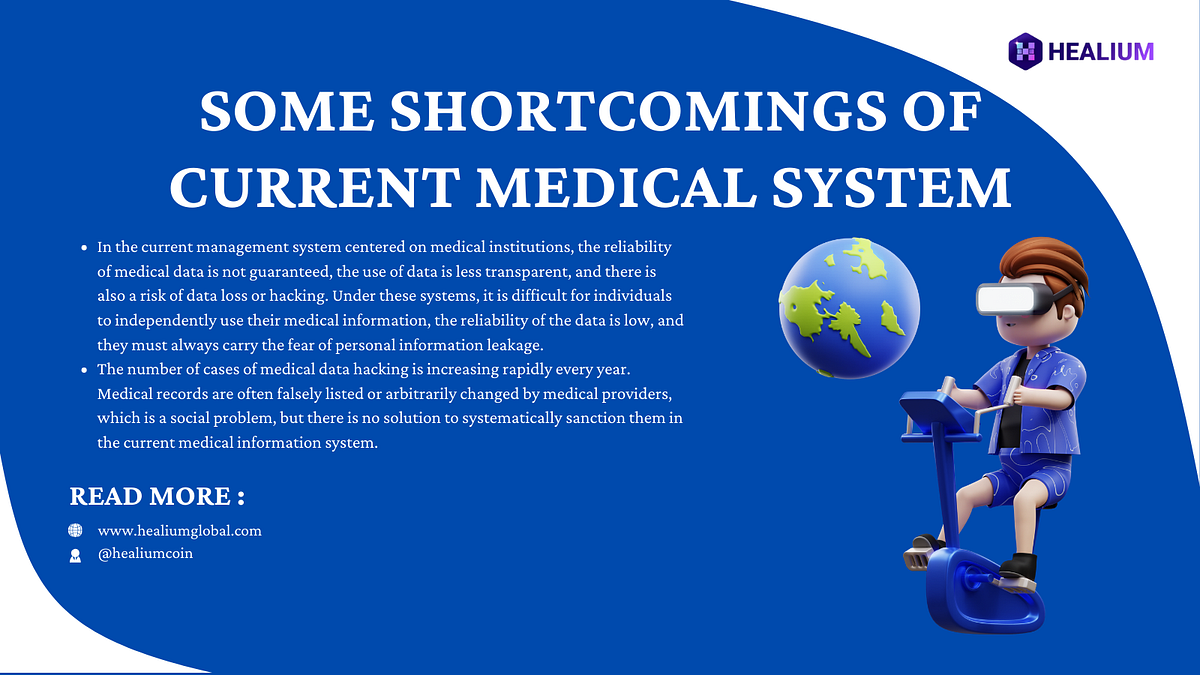 HEALIUM

SOME SHORTCOMINGS OF CURRENT MEDICAL SYSTEM

- In the current management system centered on medical institutions, the reliability of medical data is not guaranteed, the use of data is less transparent, and there is also a risk of data loss or hacking. Under these systems, it is difficult for individuals to independently use their medical information, the reliability of the data is low, and they must always carry the fear of personal information leakage.
- The number of cases of medical data hacking is increasing rapidly every year. Medical records are often falsely listed or arbitrarily changed by medical providers, which is a social problem, but there is no solution to systematically sanction them in the current medical information system.

READ MORE :

www.healiumglobal.com

@healiumcoin